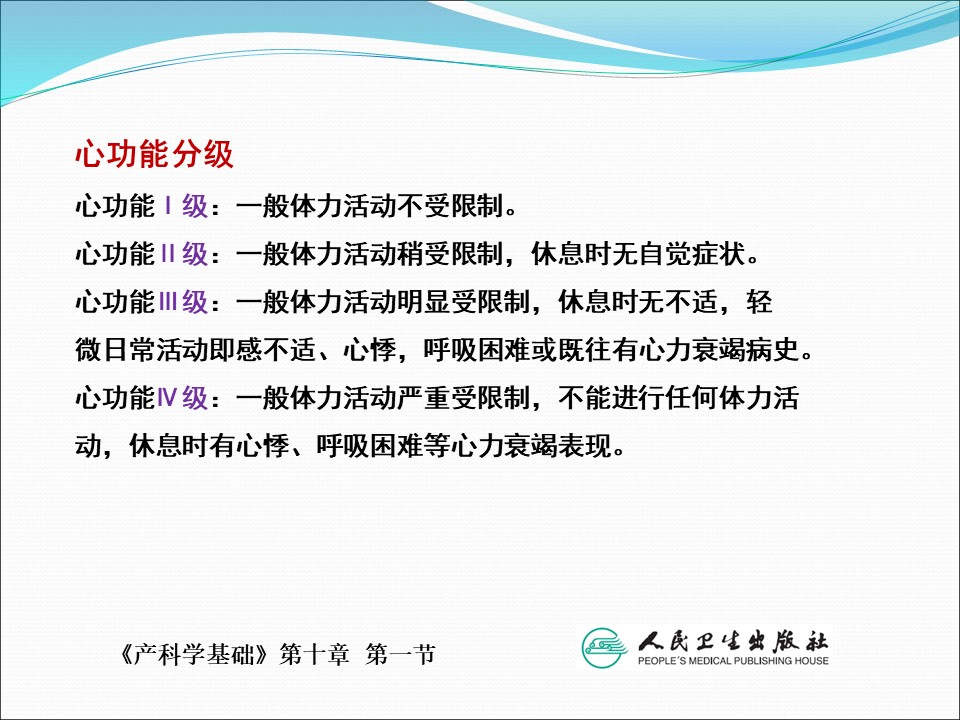 心功能分级

心功能Ⅰ级：一般体力活动不受限制。

心功能Ⅱ级：一般体力活动稍受限制，休息时无自觉症状。

心功能Ⅲ级：一般体力活动明显受限制，休息时无不适，轻微日常活动即感不适、心悸，呼吸困难或既往有心力衰竭病史。

心功能Ⅳ级：一般体力活动严重受限制，不能进行任何体力活动，休息时有心悸、呼吸困难等心力衰竭表现。

《产科学基础》第十章 第一节

人民卫生出版社
PEOPLE'S MEDICAL PUBLISHING HOUSE